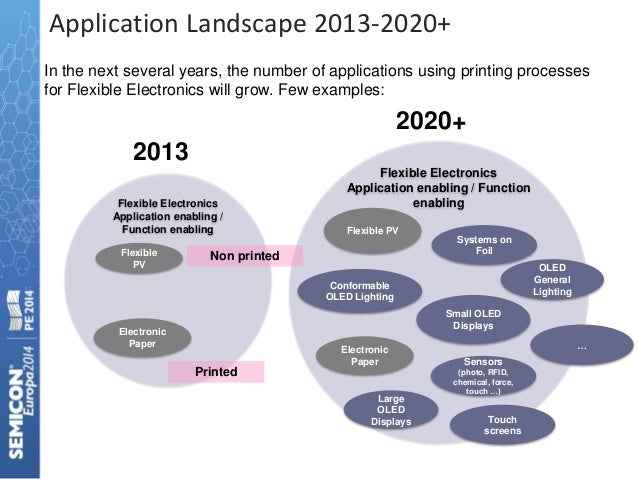 Application Landscape 2013-2020+

In the next several years, the number of applications using printing processes for Flexible Electronics will grow. Few examples:

2013

Flexible Electronics Application enabling / Function enabling

Flexible PV

Non printed

Electronic Paper

Printed

2020+

Flexible Electronics Application enabling / Function enabling

Flexible PV

Systems on Foil

OLED General Lighting

Conformable OLED Lighting

Small OLED Displays

...

Electronic Paper

Sensors (photo, RFID, chemical, force, touch ...)

Large OLED Displays

Touch screens

SEMICON Europa2014

PE 2014